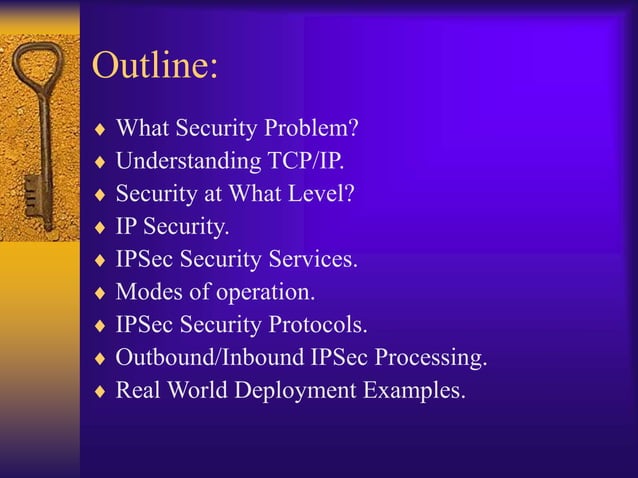 Outline:

♦ What Security Problem?
♦ Understanding TCP/IP.
♦ Security at What Level?
♦ IP Security.
♦ IPSec Security Services.
♦ Modes of operation.
♦ IPSec Security Protocols.
♦ Outbound/Inbound IPSec Processing.
♦ Real World Deployment Examples.